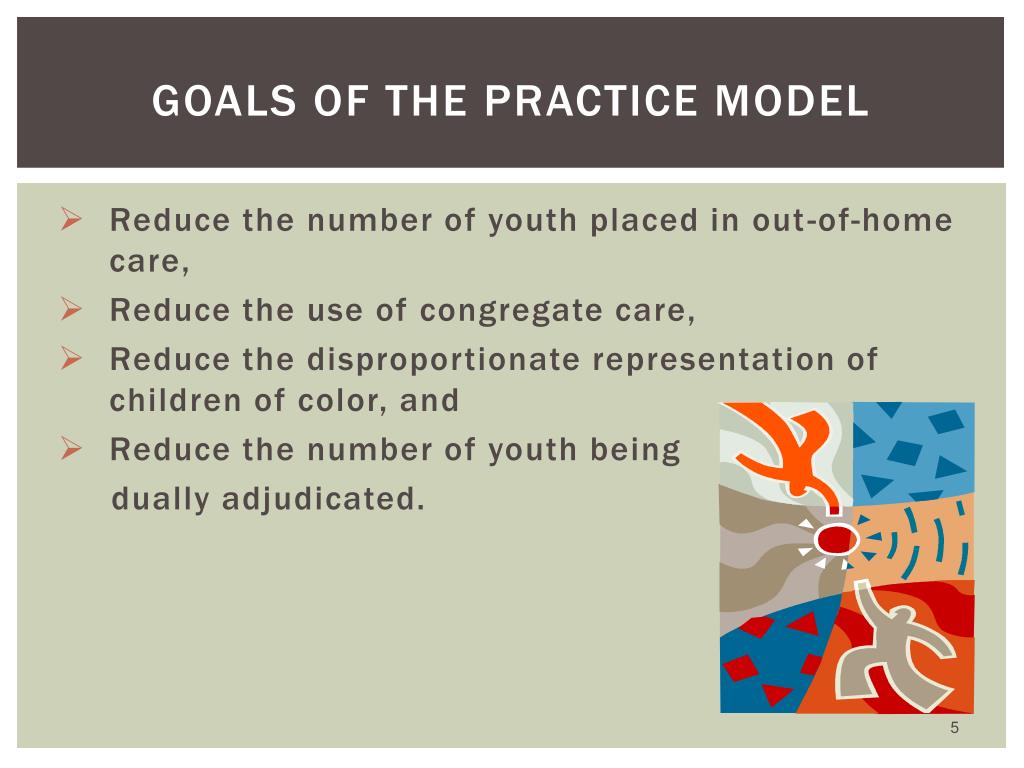 GOALS OF THE PRACTICE MODEL

➢ Reduce the number of youth placed in out-of-home care,
➢ Reduce the use of congregate care,
➢ Reduce the disproportionate representation of children of color, and
➢ Reduce the number of youth being dually adjudicated.

5